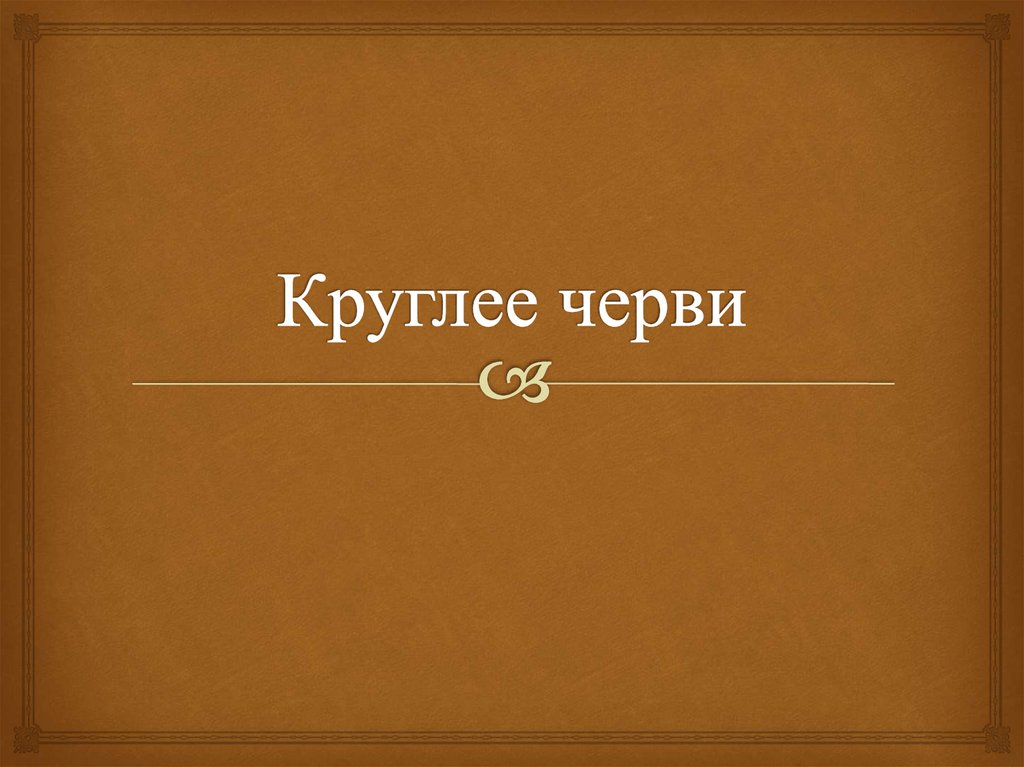 Круглее черви